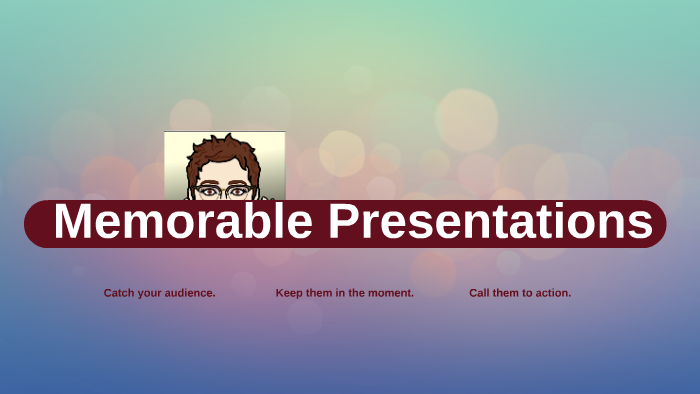 Memorable Presentations

Catch your audience.

Keep them in the moment.

Call them to action.